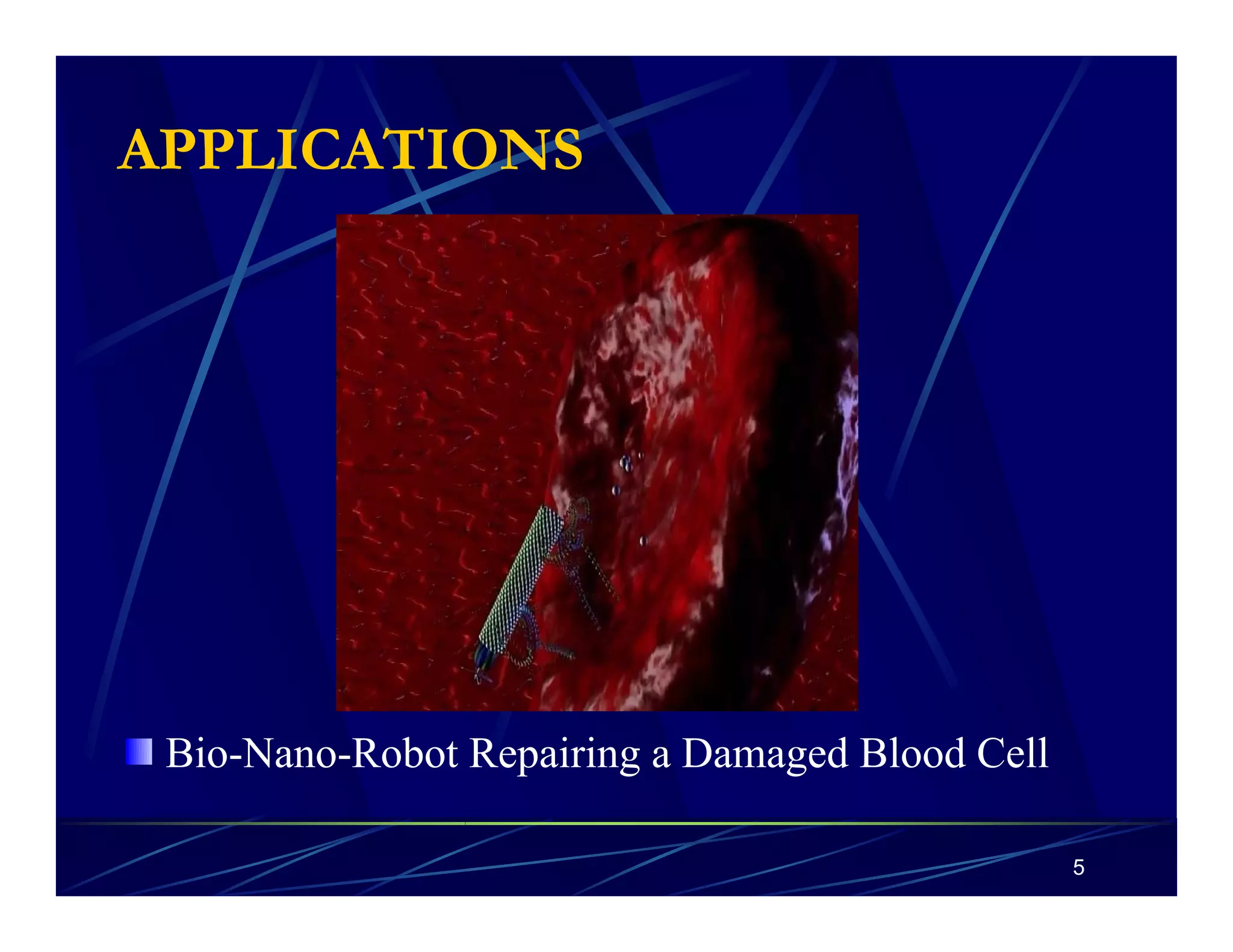 APPLICATIONS

Bio-Nano-Robot Repairing a Damaged Blood Cell

5